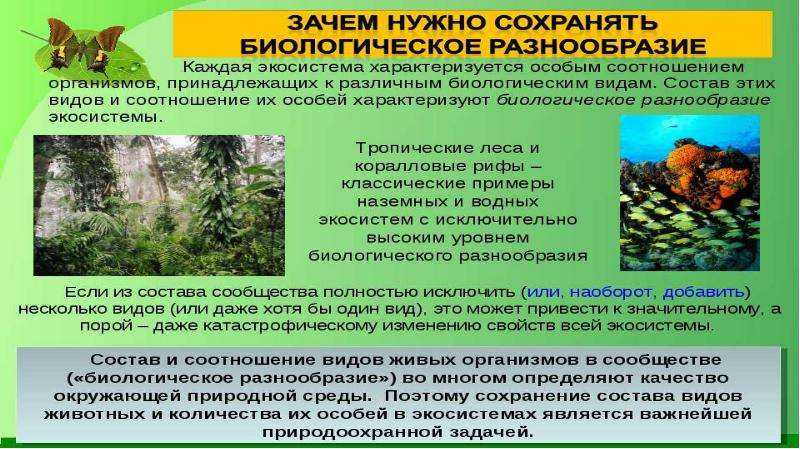 ЗАЧЕМ НУЖНО СОХРАНЯТЬ БИОЛОГИЧЕСКОЕ РАЗНООБРАЗИЕ

Каждая экосистема характеризуется особым соотношением организмов, принадлежащих к различным биологическим видам. Состав этих видов и соотношение их особей характеризуют биологическое разнообразие экосистемы.

Тропические леса и коралловые рифы – классические примеры наземных и водных экосистем с исключительно высоким уровнем биологического разнообразия

Если из состава сообщества полностью исключить (или, наоборот, добавить) несколько видов (или даже хотя бы один вид), это может привести к значительному, а порой – даже катастрофическому изменению свойств всей экосистемы.

Состав и соотношение видов живых организмов в сообществе («биологическое разнообразие») во многом определяют качество окружающей природной среды. Поэтому сохранение состава видов животных и количества их особей в экосистемах является важнейшей природоохранной задачей.